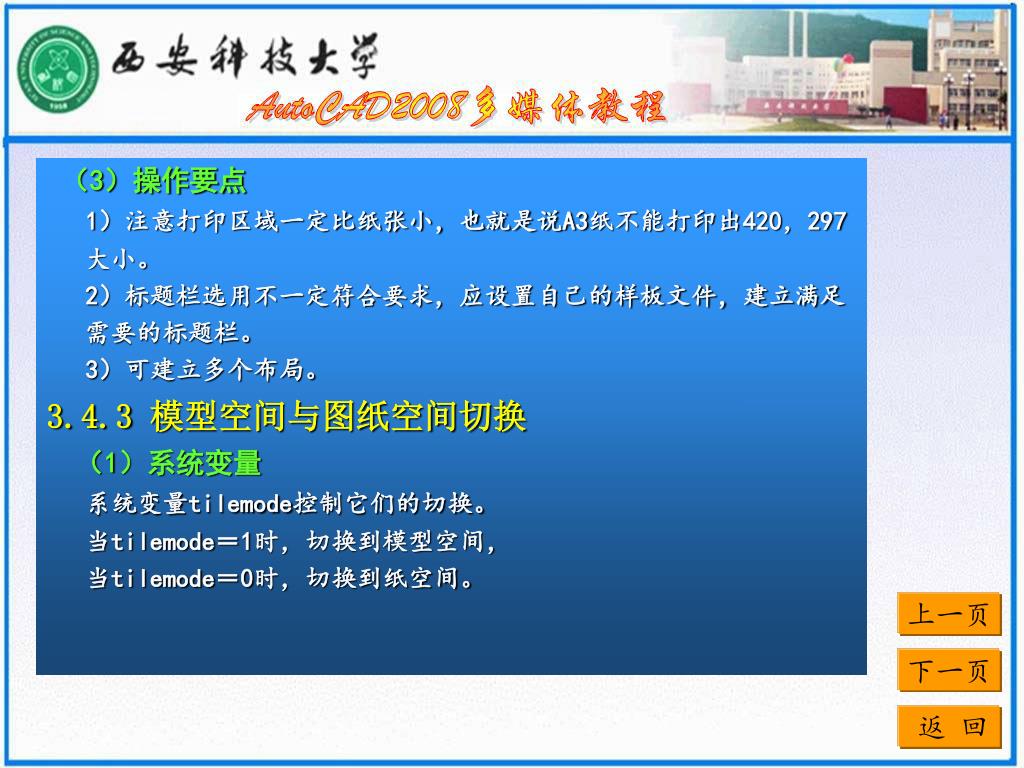 西安科技大学

AutoCAD2008多媒体教程

（3）操作要点

1）注意打印区域一定比纸张小，也就是说A3纸不能打印出420，297大小。

2）标题栏选用不一定符合要求，应设置自己的样板文件，建立满足需要的标题栏。

3）可建立多个布局。

3.4.3 模型空间与图纸空间切换

（1）系统变量

系统变量tilemode控制它们的切换。

当tilemode＝1时，切换到模型空间，

当tilemode＝0时，切换到纸空间。

上一页

下一页

返 回